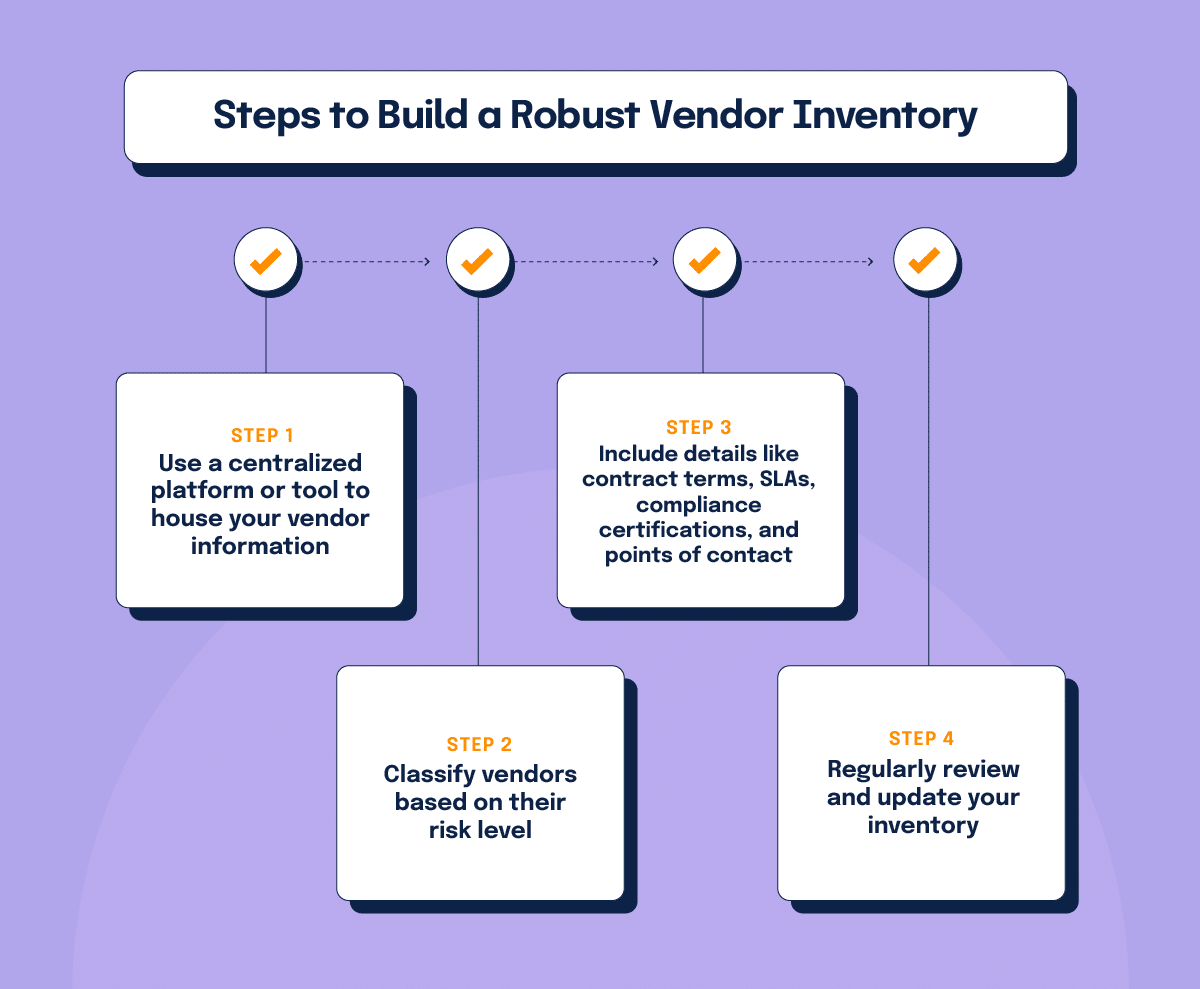 Steps to Build a Robust Vendor Inventory

STEP 1
Use a centralized platform or tool to house your vendor information

STEP 2
Classify vendors based on their risk level

STEP 3
Include details like contract terms, SLAs, compliance certifications, and points of contact

STEP 4
Regularly review and update your inventory